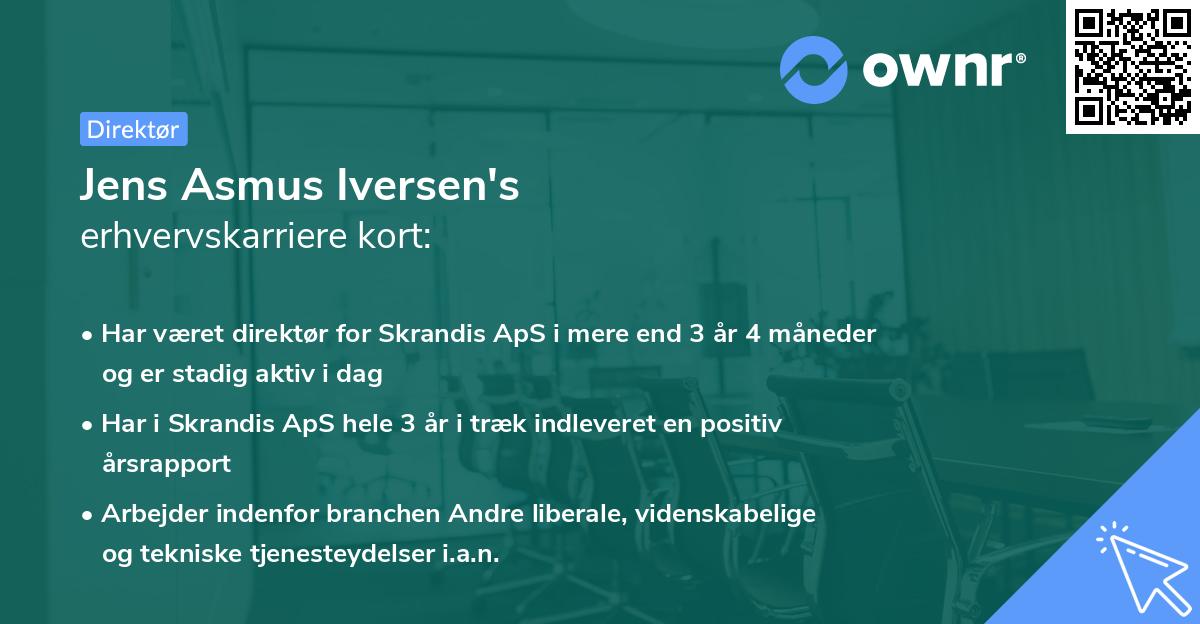 ownr®

Direktør

Jens Asmus Iversen's
erhvervskarriere kort:

• Har været direktør for Skrandis ApS i mere end 3 år 4 måneder og er stadig aktiv i dag

• Har i Skrandis ApS hele 3 år i træk indleveret en positiv årsrapport

• Arbejder indenfor branchen Andre liberale, videnskabelige og tekniske tjenesteydelser i.a.n.